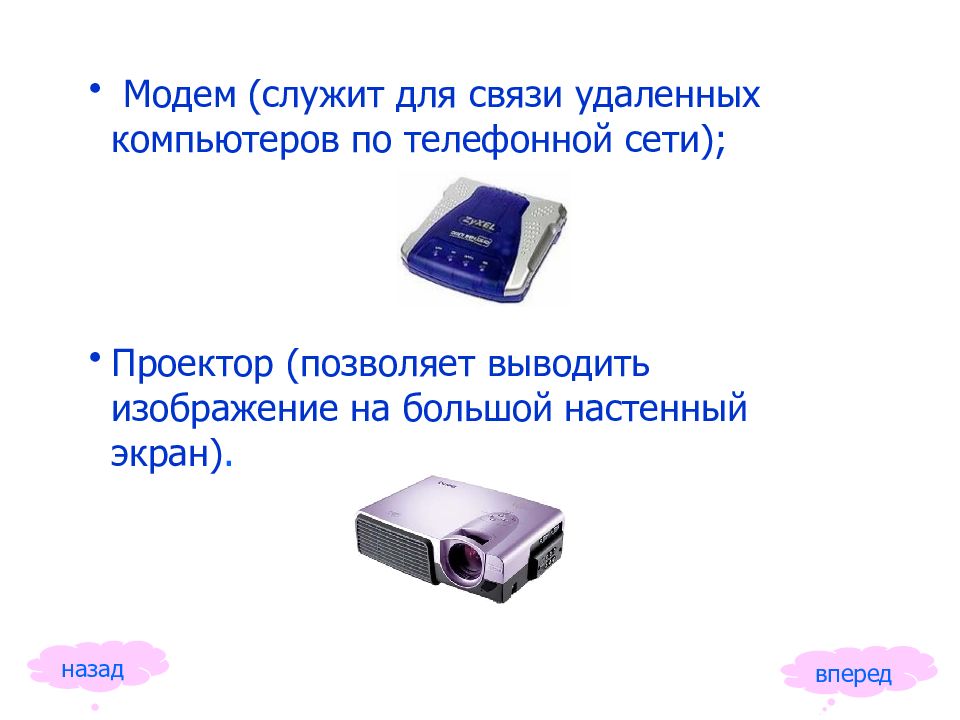 • Модем (служит для связи удаленных компьютеров по телефонной сети);

ZyXEL

• Проектор (позволяет выводить изображение на большой настенный экран).

назад

вперед